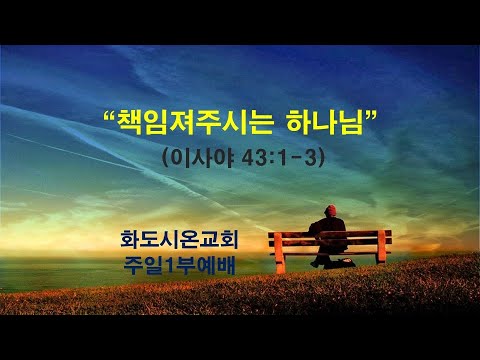 “책임져주시는 하나님”
(이사야 43:1-3)

화도시온교회
주일1부예배